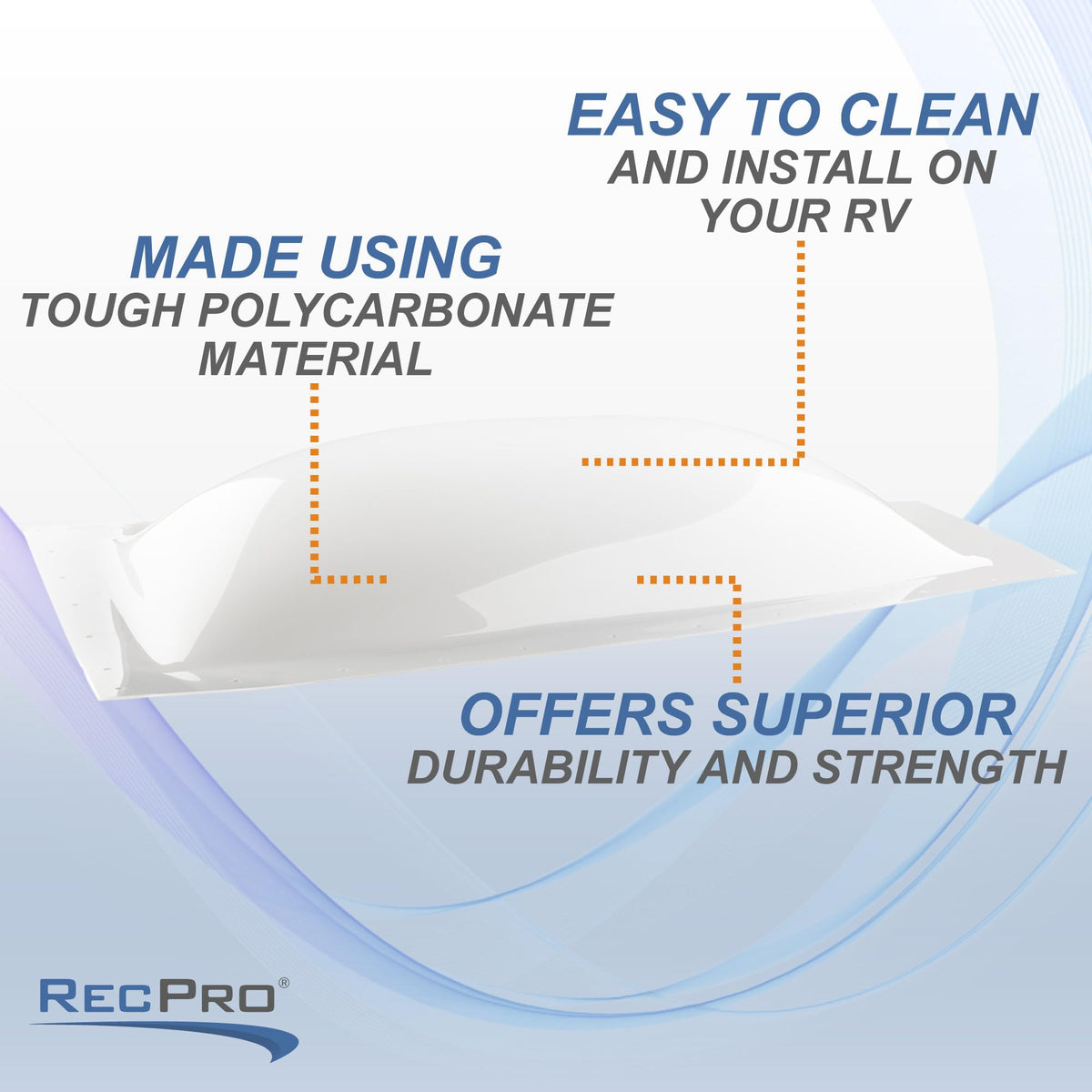 EASY TO CLEAN
AND INSTALL ON
YOUR RV

MADE USING
TOUGH POLYCARBONATE
MATERIAL

OFFERS SUPERIOR
DURABILITY AND STRENGTH

RECPRO®